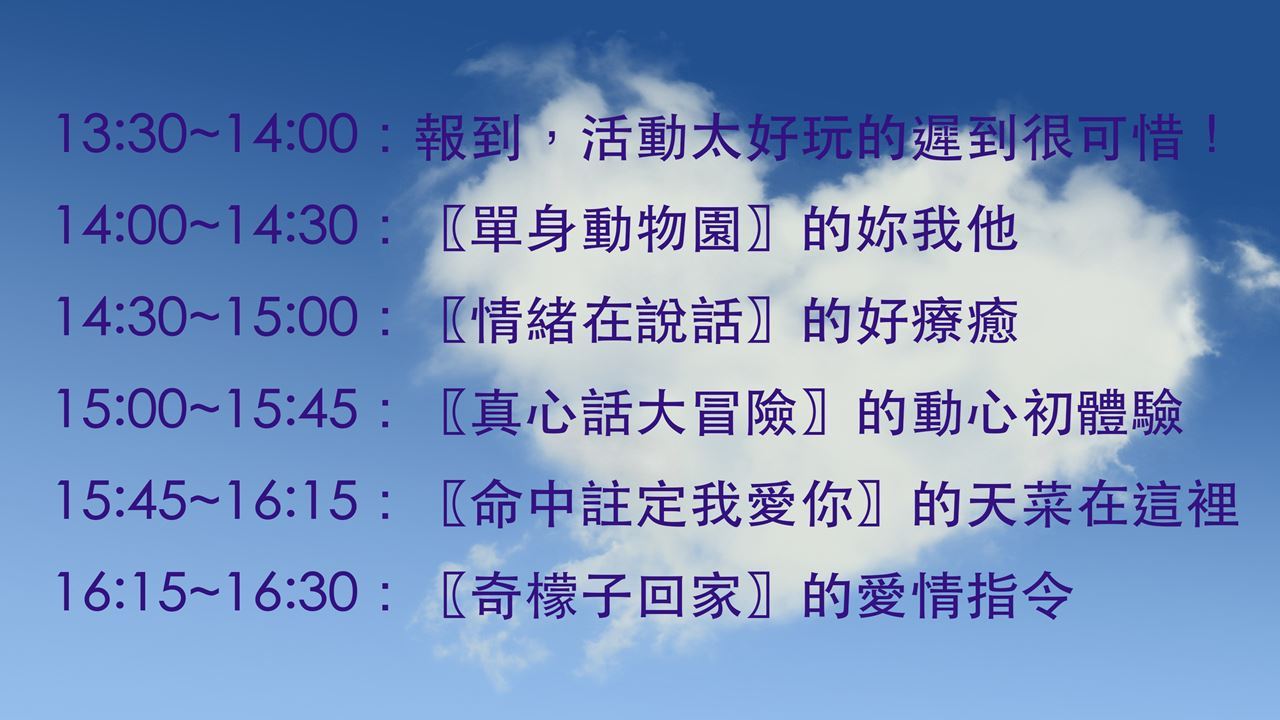 13:30~14:00：報到，活動太好玩的遲到很可惜！

14:00~14:30：〖單身動物園〗的妳我他

14:30~15:00：〖情緒在說話〗的好療癒

15:00~15:45：〖真心話大冒險〗的動心初體驗

15:45~16:15：〖命中註定我愛你〗的天菜在這裡

16:15~16:30：〖奇檬子回家〗的愛情指令